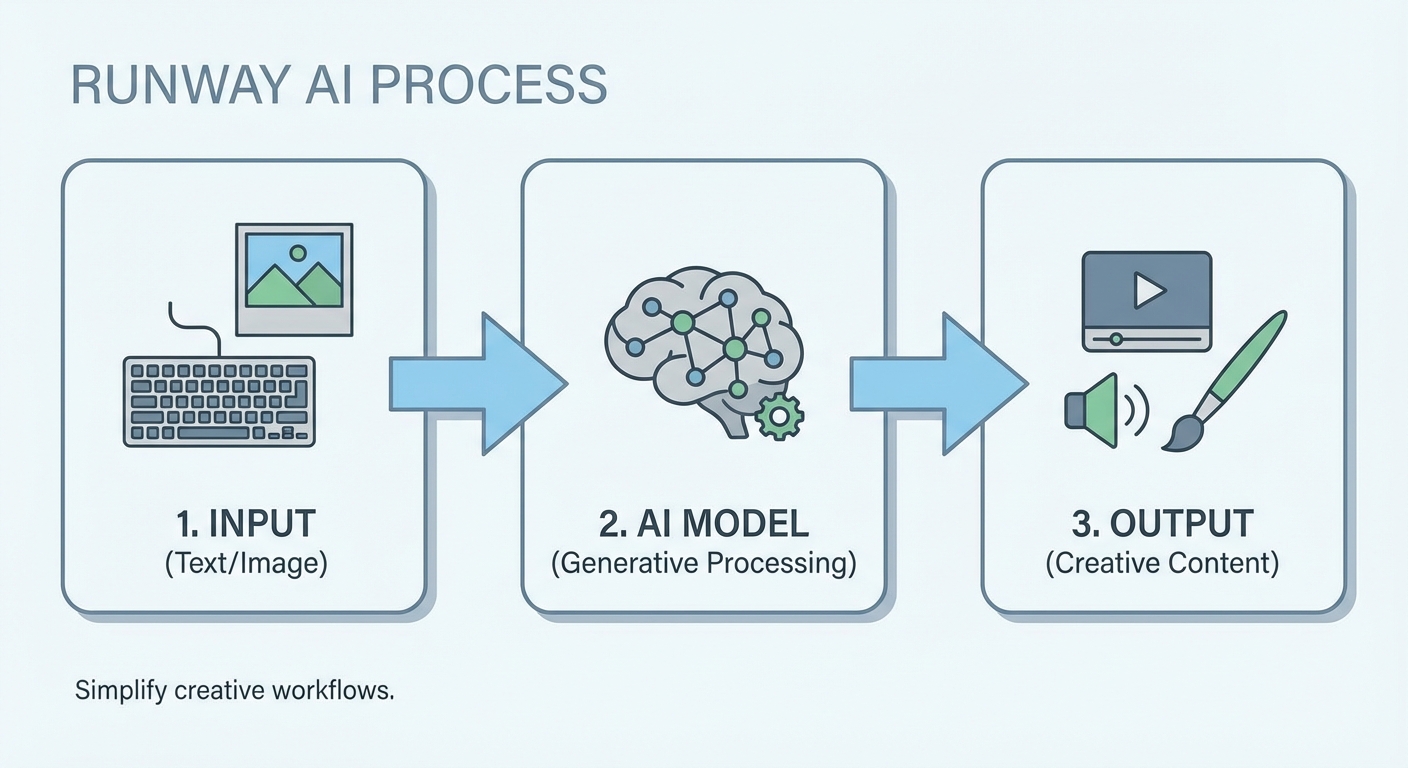 RUNWAY AI PROCESS

1. INPUT
(Text/Image)

2. AI MODEL
(Generative Processing)

3. OUTPUT
(Creative Content)

Simplify creative workflows.